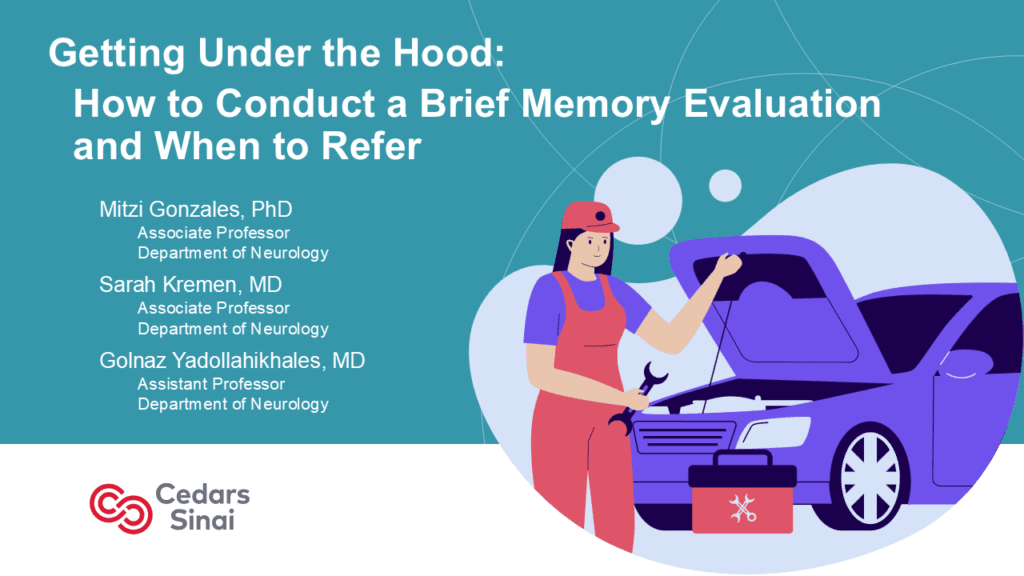 Getting Under the Hood:
How to Conduct a Brief Memory Evaluation and When to Refer

Mitzi Gonzales, PhD
Associate Professor
Department of Neurology

Sarah Kremen, MD
Associate Professor
Department of Neurology

Golnaz Yadollahikhales, MD
Assistant Professor
Department of Neurology

Cedars Sinai